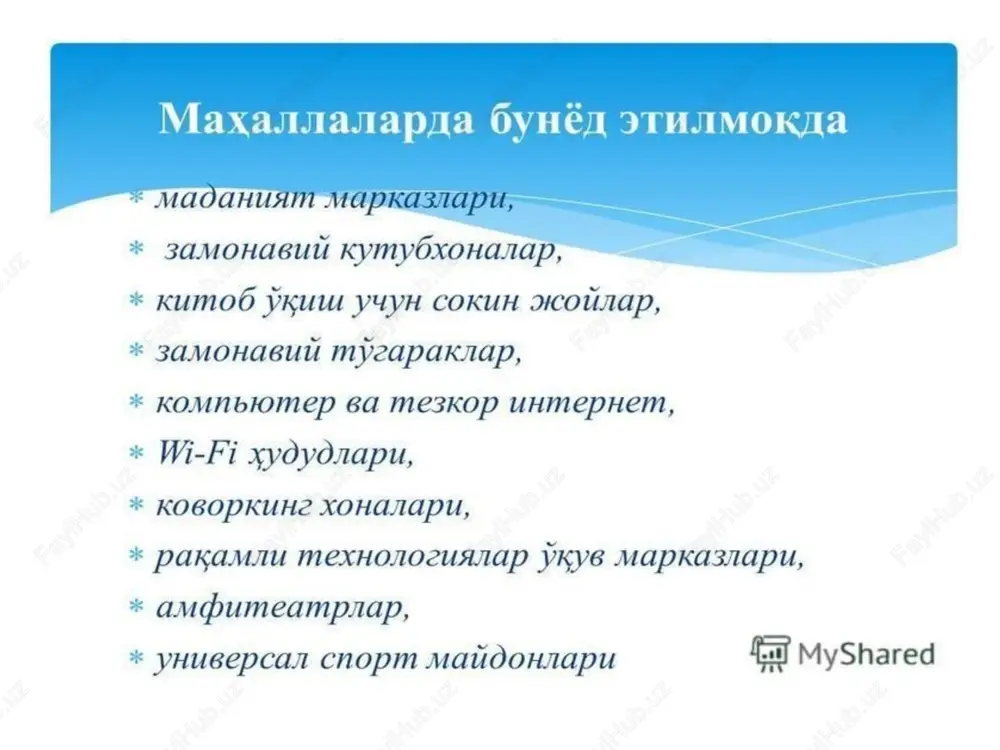 Маҳаллаларда бунёд этилмоқда

* маданият марказлари,
* замонавий кутубхоналар,
* китоб ўқиш учун сокин жойлар,
* замонавий тўгараклар,
* компьютер ва тезкор интернет,
* Wi-Fi ҳудудлари,
* коворкинг хоналари,
* рақамли технологиялар ўқув марказлари,
* амфитеатрлар,
* универсал спорт майдонлари

MyShared

FaylHub.uz